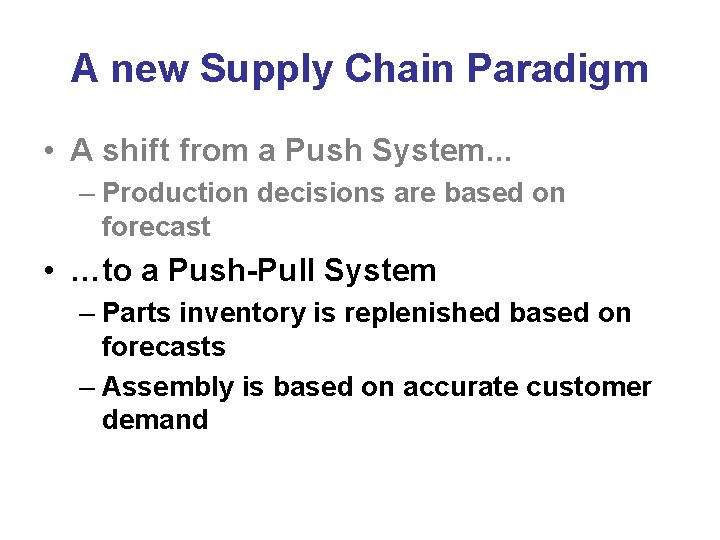 A new Supply Chain Paradigm

• A shift from a Push System...
– Production decisions are based on forecast

• …to a Push-Pull System
– Parts inventory is replenished based on forecasts
– Assembly is based on accurate customer demand